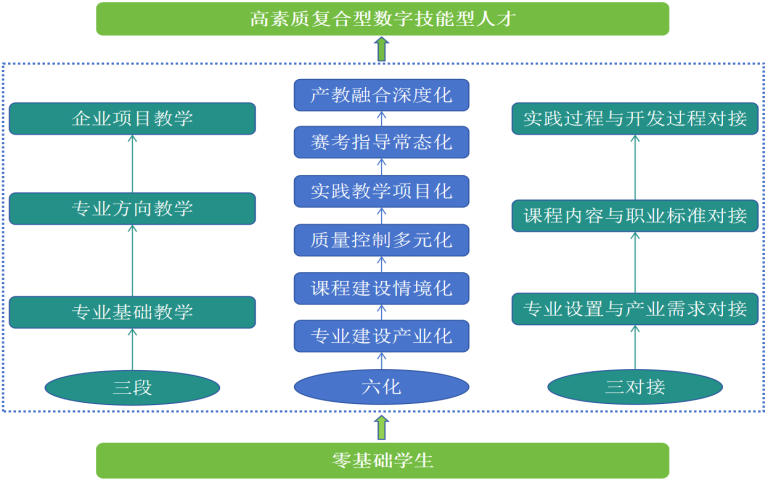 高素质复合型数字技能型人才

企业项目教学

专业方向教学

专业基础教学

三段

产教融合深度化

赛考指导常态化

实践教学项目化

质量控制多元化

课程建设情境化

专业建设产业化

六化

实践过程与开发过程对接

课程内容与职业标准对接

专业设置与产业需求对接

三对接

零基础学生